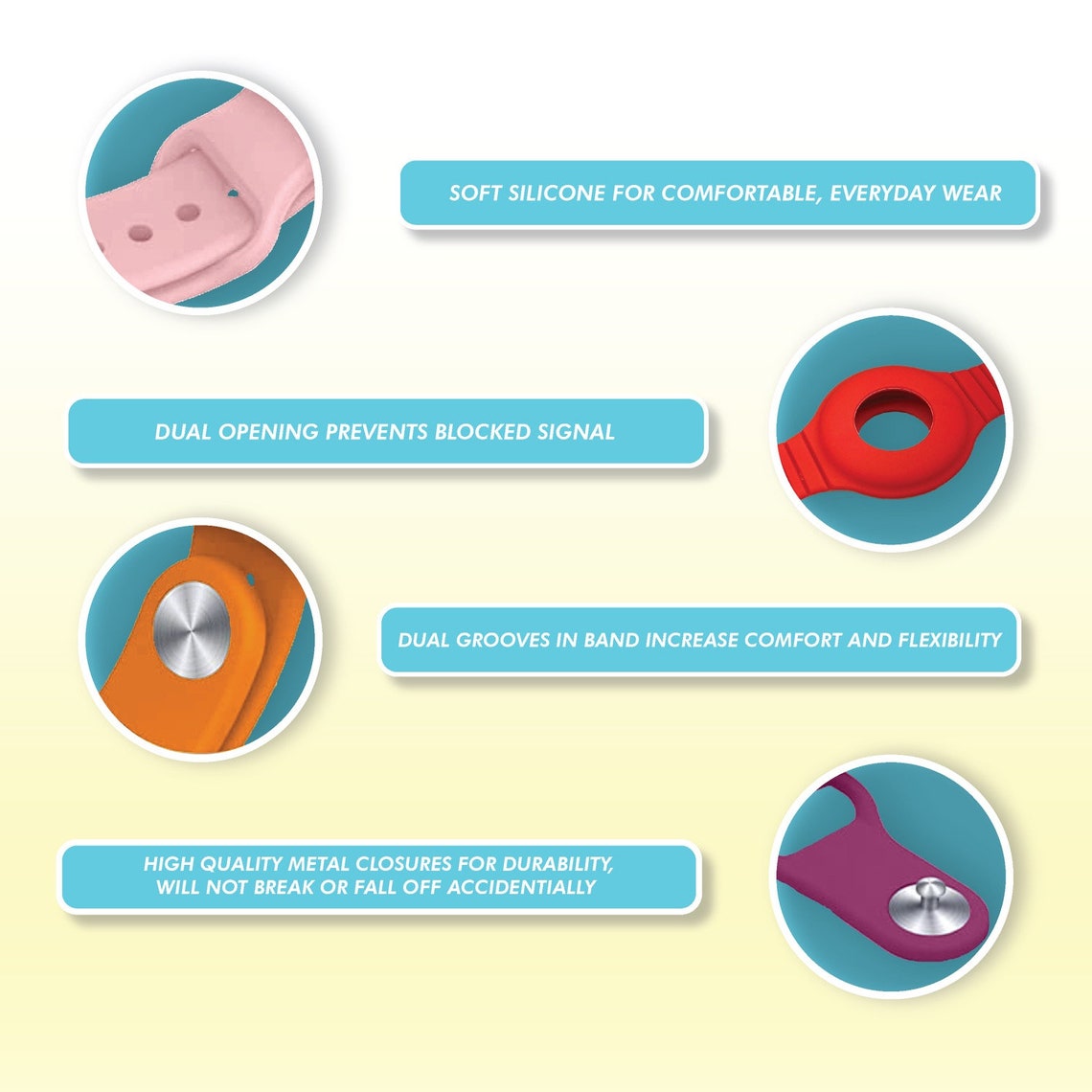 SOFT SILICONE FOR COMFORTABLE, EVERYDAY WEAR

DUAL OPENING PREVENTS BLOCKED SIGNAL

DUAL GROOVES IN BAND INCREASE COMFORT AND FLEXIBILITY

HIGH QUALITY METAL CLOSURES FOR DURABILITY, WILL NOT BREAK OR FALL OFF ACCIDENTIALLY